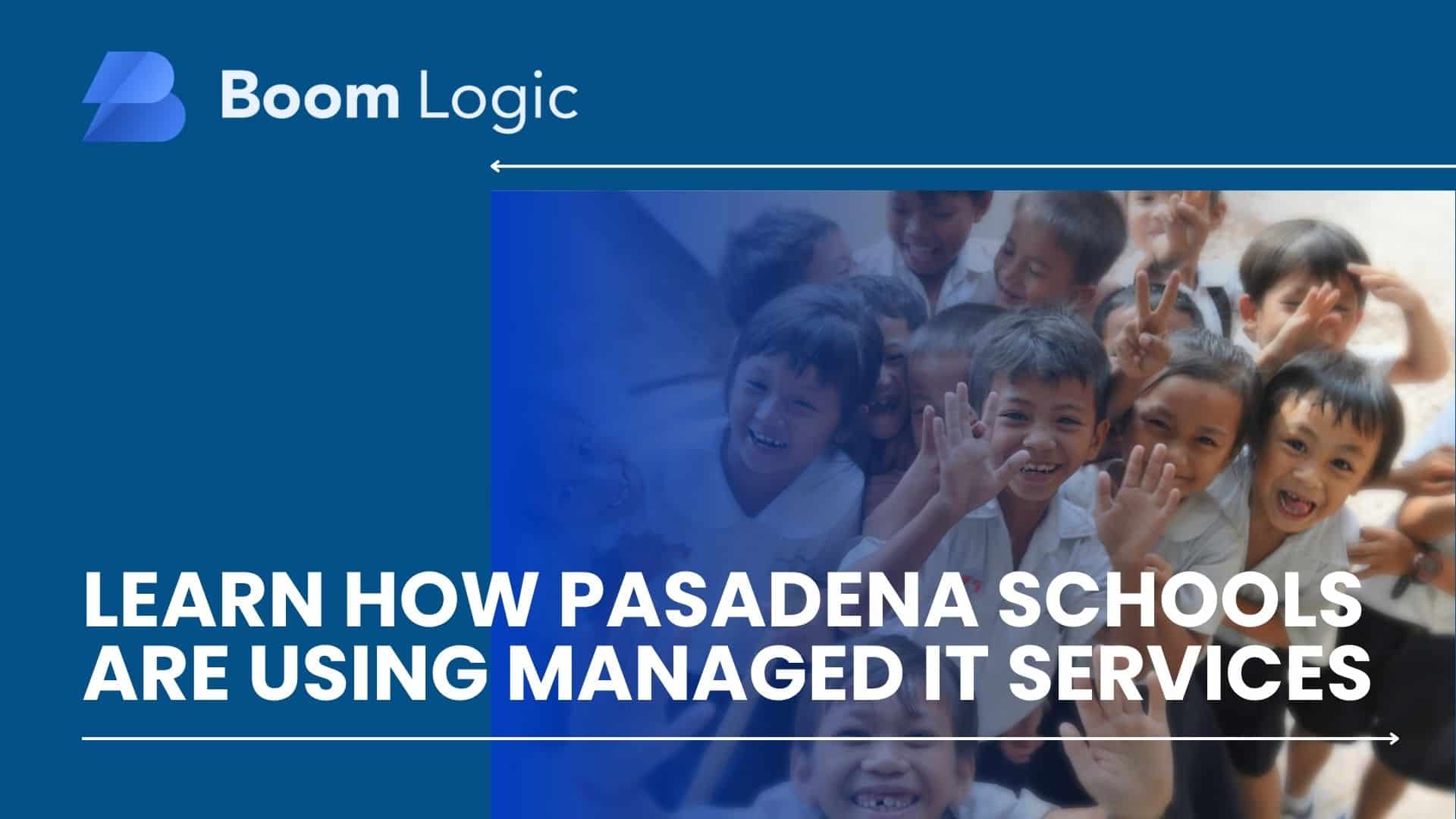 Boom Logic

LEARN HOW PASADENA SCHOOLS ARE USING MANAGED IT SERVICES